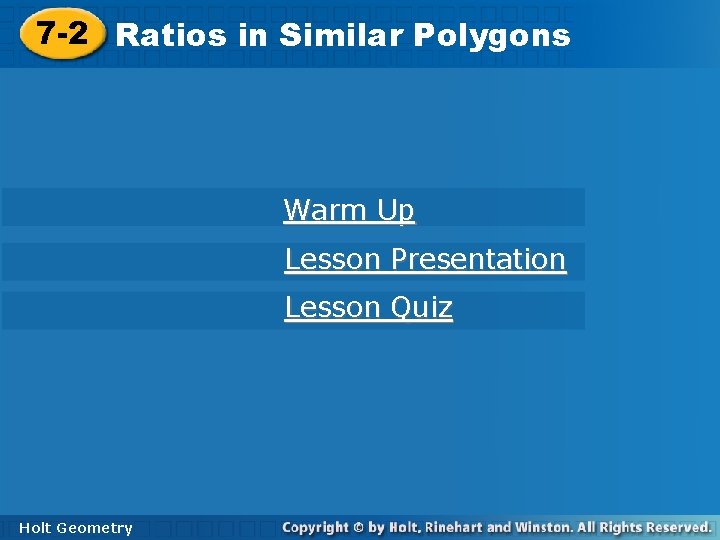 7-2 Ratios in Similar Polygons

Warm Up

Lesson Presentation

Lesson Quiz

Holt Geometry

Copyright © by Holt, Rinehart and Winston. All Rights Reserved.